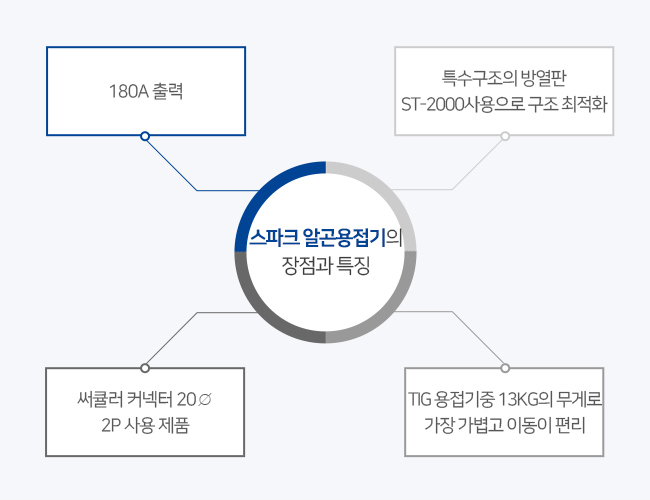 180A 출력

특수구조의 방열판
ST-2000사용으로 구조 최적화

스파크 알곤용접기의
장점과 특징

써큘러 커넥터 20∅
2P 사용 제품

TIG 용접기중 13KG의 무게로
가장 가볍고 이동이 편리